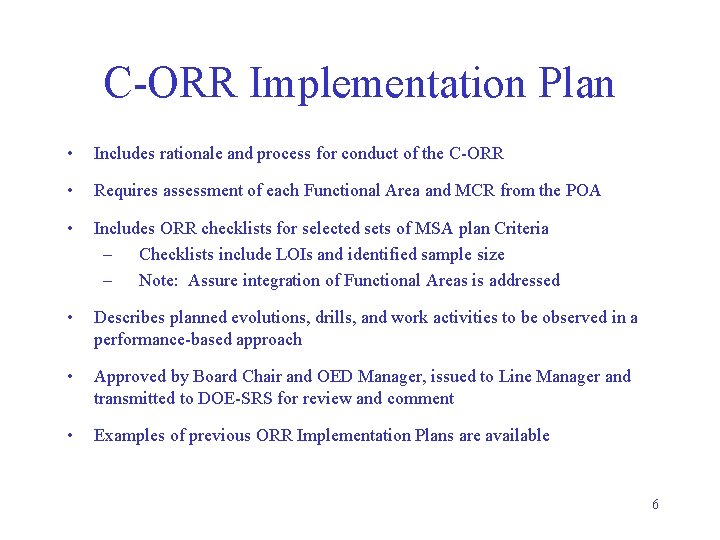 C-ORR Implementation Plan

• Includes rationale and process for conduct of the C-ORR

• Requires assessment of each Functional Area and MCR from the POA

• Includes ORR checklists for selected sets of MSA plan Criteria
– Checklists include LOIs and identified sample size
– Note: Assure integration of Functional Areas is addressed

• Describes planned evolutions, drills, and work activities to be observed in a performance-based approach

• Approved by Board Chair and OED Manager, issued to Line Manager and transmitted to DOE-SRS for review and comment

• Examples of previous ORR Implementation Plans are available

6